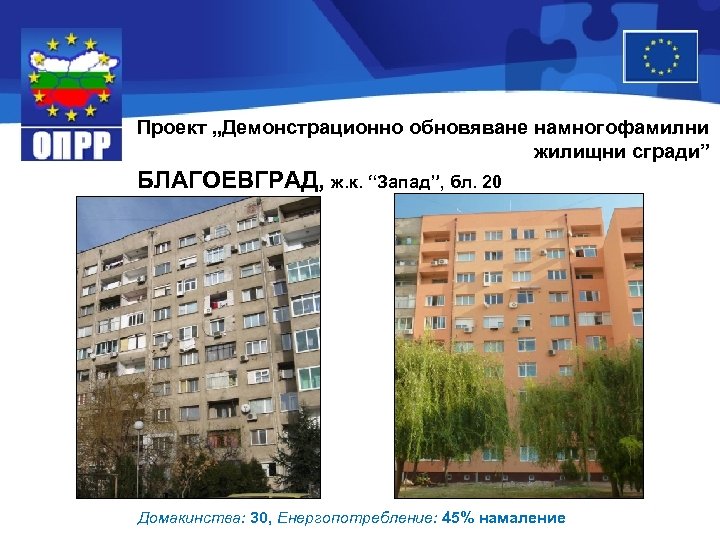 ОПРР

Проект „Демонстрационно обновяване намногофамилни жилищни сгради”

БЛАГОЕВГРАД, ж.к. “Запад”, бл. 20

Домакинства: 30, Енергопотребление: 45% намаление